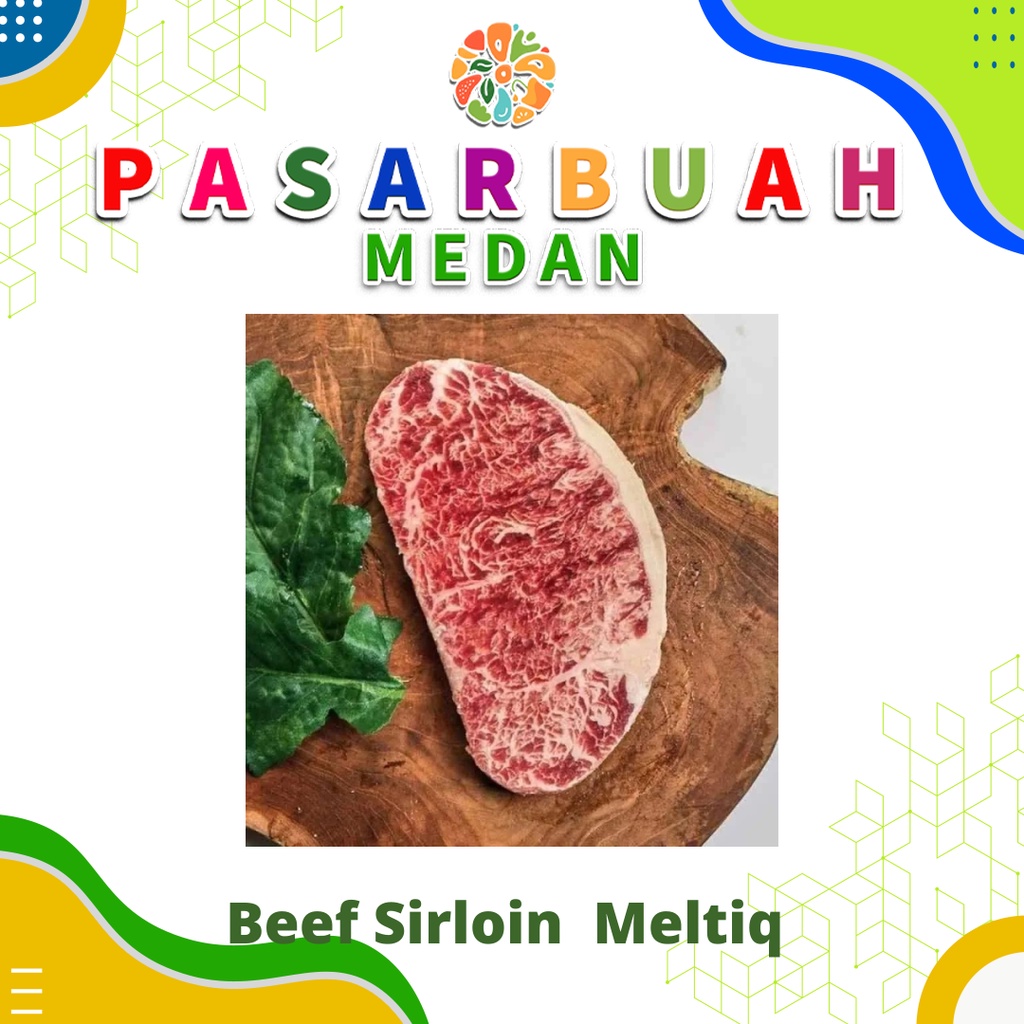 PASARBUAH
MEDAN

Beef Sirloin Meltiq